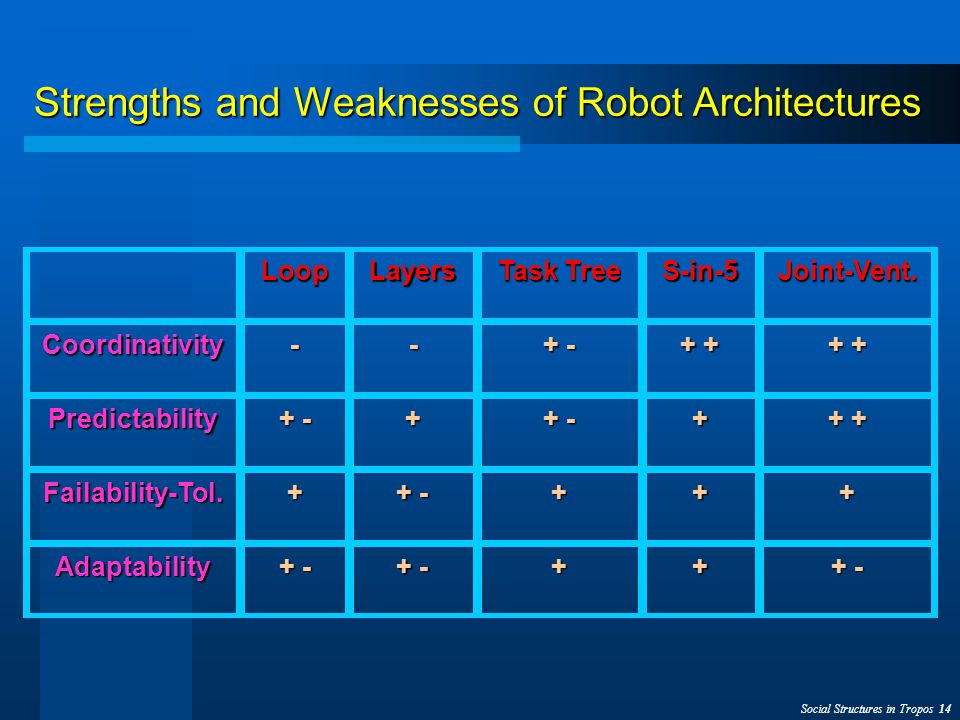 Strengths and Weaknesses of Robot Architectures

| | Loop | Layers | Task Tree | S-in-5 | Joint-Vent. |
|---|---|---|---|---|---|
| Coordinativity | - | - | + - | + + | + + |
| Predictability | + - | + | + - | + | + + |
| Failability-Tol. | + | + - | + | + | + |
| Adaptability | + - | + - | + | + | + - |

Social Structures in Tropos 14